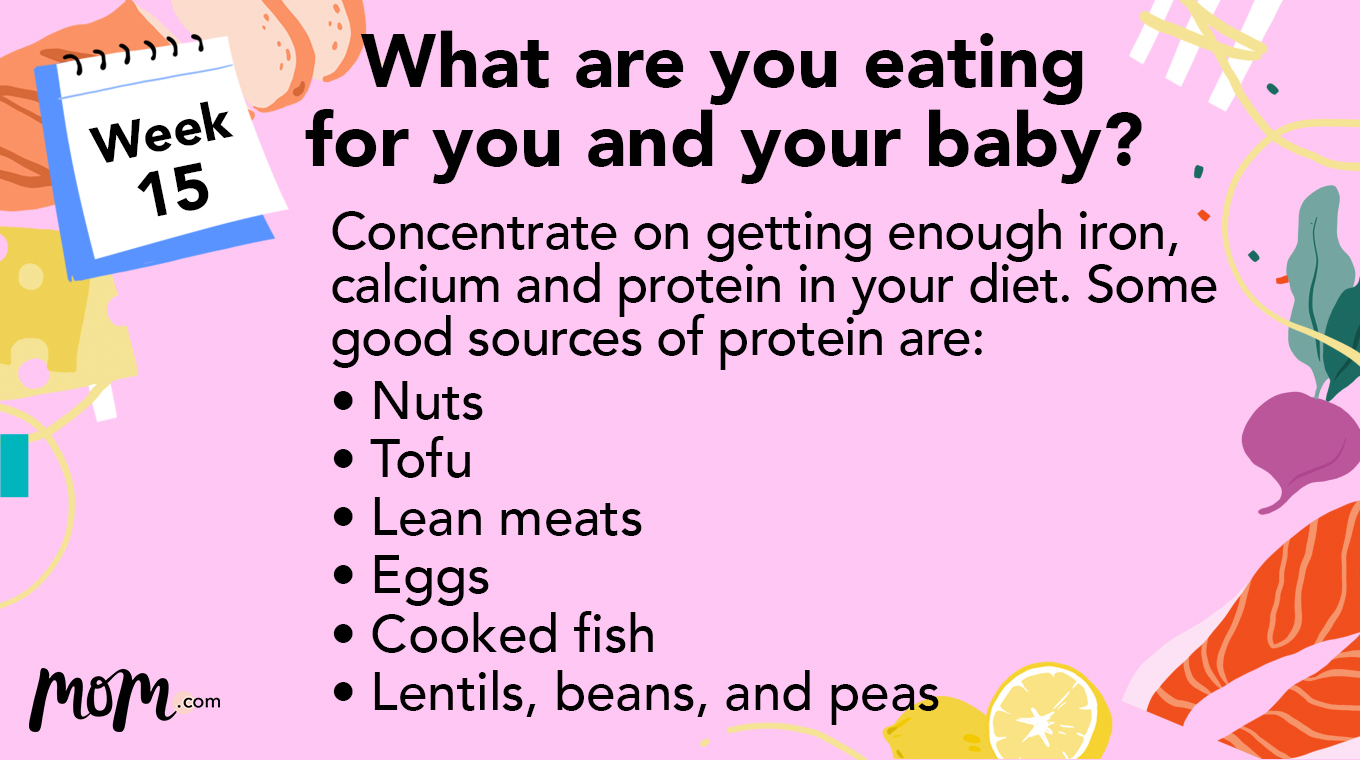 Week 15

What are you eating for you and your baby?

Concentrate on getting enough iron, calcium and protein in your diet. Some good sources of protein are:

• Nuts
• Tofu
• Lean meats
• Eggs
• Cooked fish
• Lentils, beans, and peas

mom.com